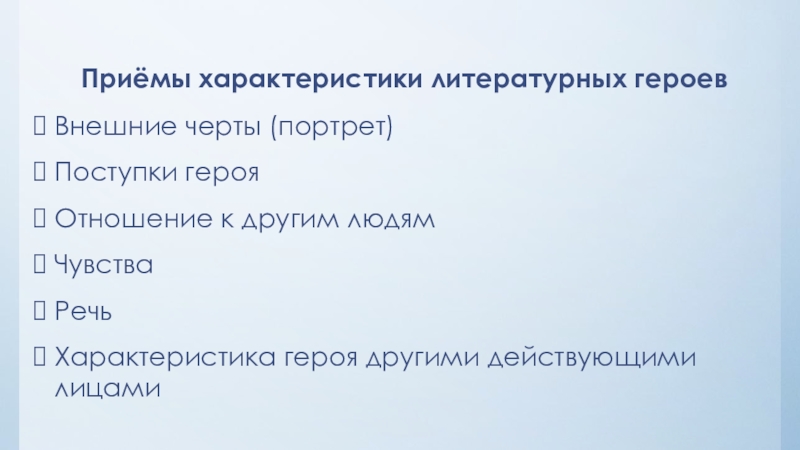 Приёмы характеристики литературных героев

Внешние черты (портрет)

Поступки героя

Отношение к другим людям

Чувства

Речь

Характеристика героя другими действующими лицами